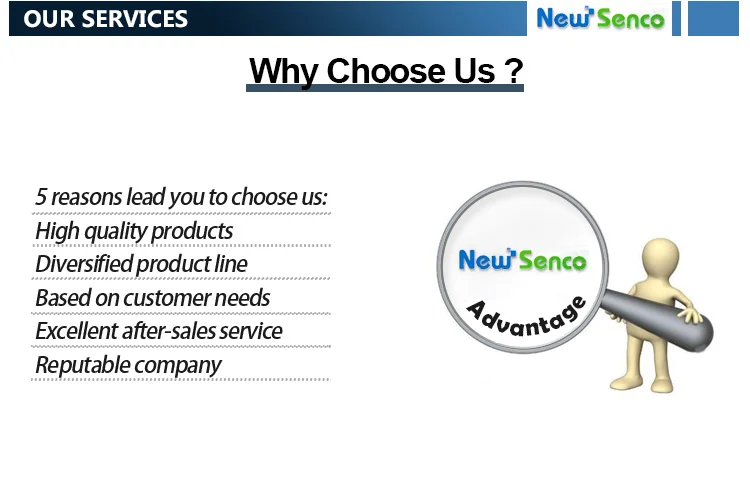 OUR SERVICES

New Senco

Why Choose Us ?

5 reasons lead you to choose us:
High quality products
Diversified product line
Based on customer needs
Excellent after-sales service
Reputable company

New Senco
Advantage